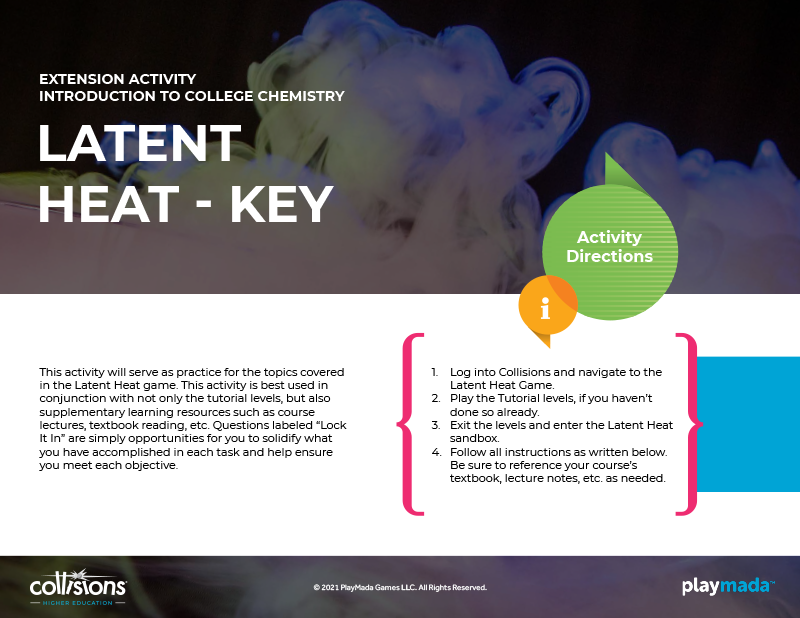 EXTENSION ACTIVITY
INTRODUCTION TO COLLEGE CHEMISTRY

LATENT HEAT - KEY

Activity Directions

i

This activity will serve as practice for the topics covered in the Latent Heat game. This activity is best used in conjunction with not only the tutorial levels, but also supplementary learning resources such as course lectures, textbook reading, etc. Questions labeled "Lock It In" are simply opportunities for you to solidify what you have accomplished in each task and help ensure you meet each objective.

1. Log into Collisions and navigate to the Latent Heat Game.
2. Play the Tutorial levels, if you haven't done so already.
3. Exit the levels and enter the Latent Heat sandbox.
4. Follow all instructions as written below. Be sure to reference your course's textbook, lecture notes, etc. as needed.

collisions
HIGHER EDUCATION

© 2021 PlayMada Games LLC. All Rights Reserved.

playmada™